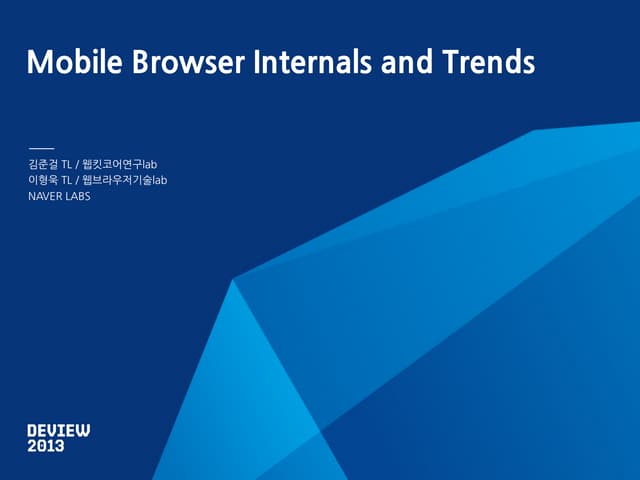 Mobile Browser Internals and Trends

김준걸 TL / 웹킷코어연구lab
이형욱 TL / 웹브라우저기술lab
NAVER LABS

DEVIEW
2013